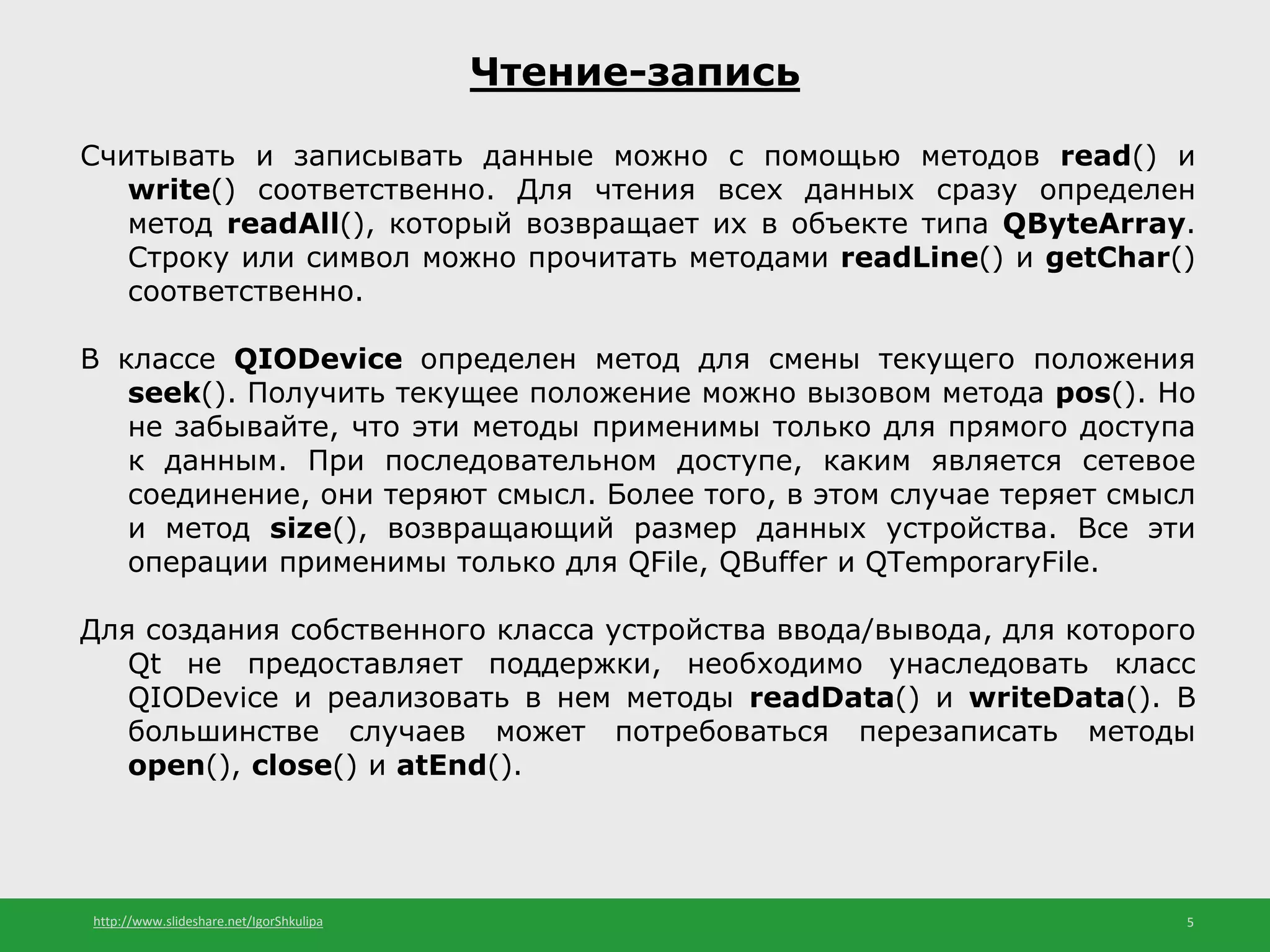 Чтение-запись

Считывать и записывать данные можно с помощью методов read() и write() соответственно. Для чтения всех данных сразу определен метод readAll(), который возвращает их в объекте типа QByteArray. Строку или символ можно прочитать методами readLine() и getChar() соответственно.

В классе QIODevice определен метод для смены текущего положения seek(). Получить текущее положение можно вызовом метода pos(). Но не забывайте, что эти методы применимы только для прямого доступа к данным. При последовательном доступе, каким является сетевое соединение, они теряют смысл. Более того, в этом случае теряет смысл и метод size(), возвращающий размер данных устройства. Все эти операции применимы только для QFile, QBuffer и QTemporaryFile.

Для создания собственного класса устройства ввода/вывода, для которого Qt не предоставляет поддержки, необходимо унаследовать класс QIODevice и реализовать в нем методы readData() и writeData(). В большинстве случаев может потребоваться перезаписать методы open(), close() и atEnd().

http://www.slideshare.net/IgorShkulipa

5